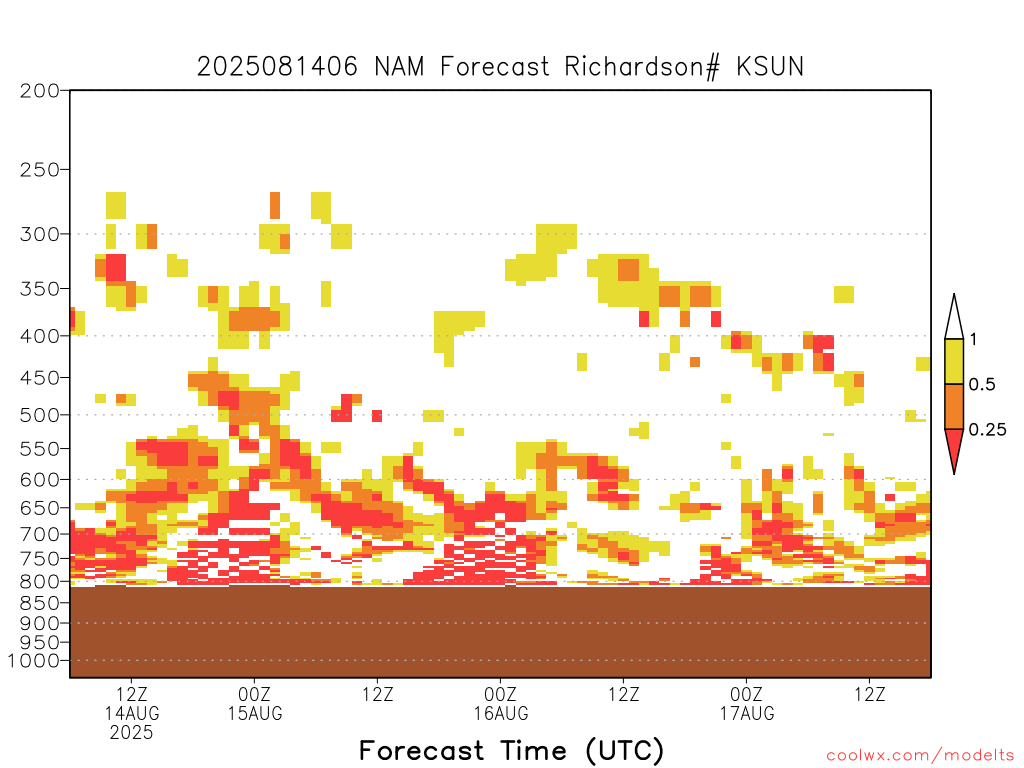 2025081406 NAM Forecast Richardson# KSUN

200
250
300
350
400
450
500
550
600
650
700
750
800
850
900
950
1000

1
0.5
0.25

12Z
14AUG
2025

00Z
15AUG

12Z

00Z
16AUG

12Z

00Z
17AUG

12Z

Forecast Time (UTC)

coolwx.com/modelts